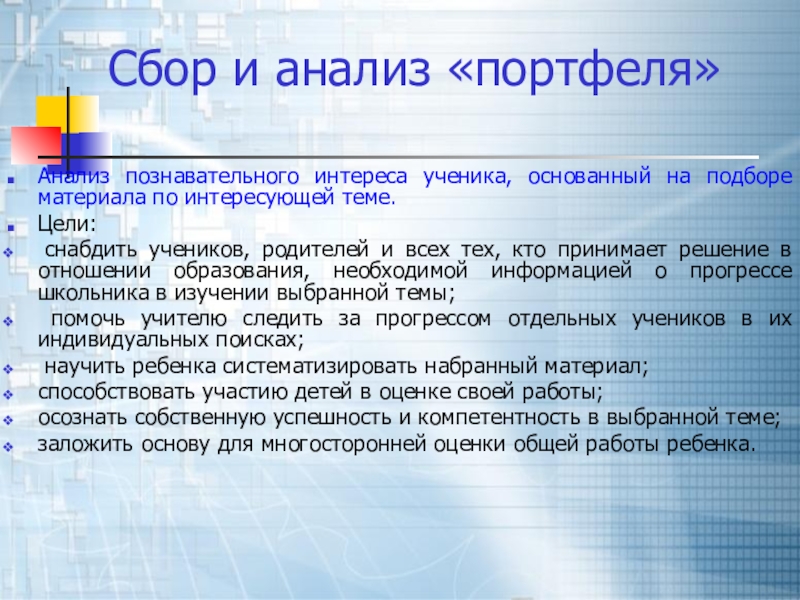 Сбор и анализ «портфеля»

Анализ познавательного интереса ученика, основанный на подборе материала по интересующей теме.

Цели:

снабдить учеников, родителей и всех тех, кто принимает решение в отношении образования, необходимой информацией о прогрессе школьника в изучении выбранной темы;

помочь учителю следить за прогрессом отдельных учеников в их индивидуальных поисках;

научить ребенка систематизировать набранный материал;

способствовать участию детей в оценке своей работы;

осознать собственную успешность и компетентность в выбранной теме;

заложить основу для многосторонней оценки общей работы ребенка.